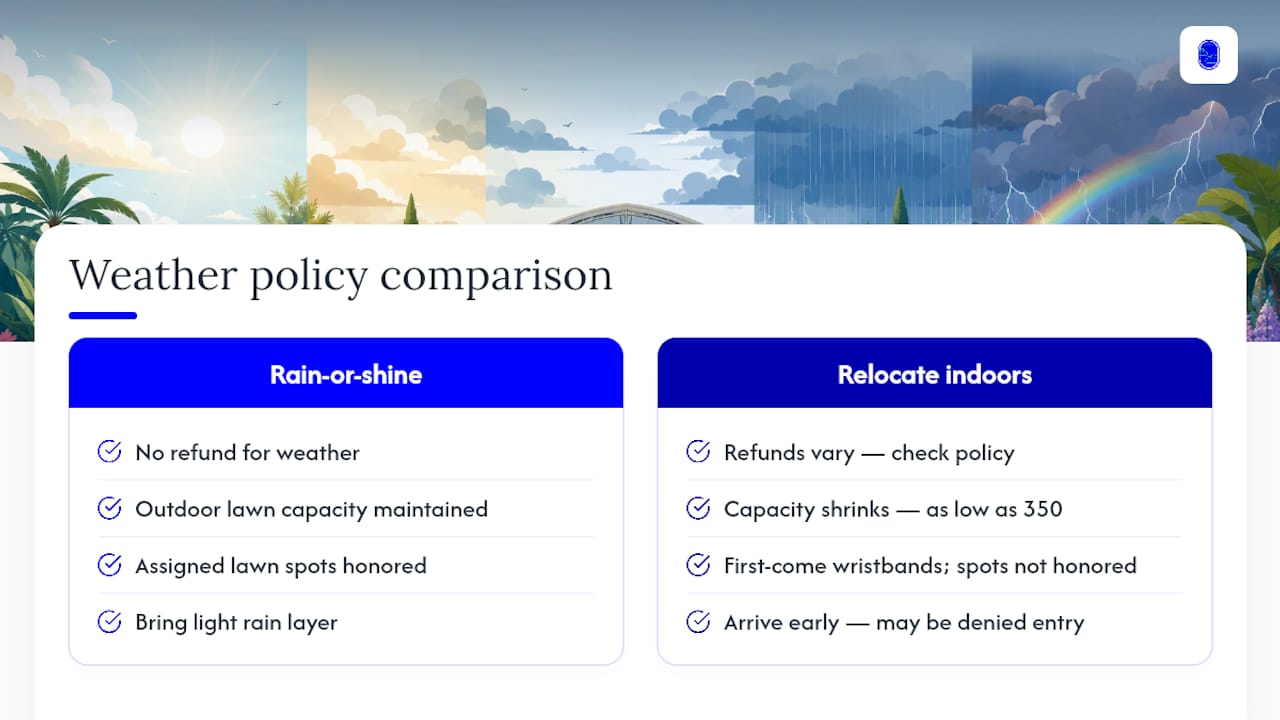 Weather policy comparison

Rain-or-shine

No refund for weather

Outdoor lawn capacity maintained

Assigned lawn spots honored

Bring light rain layer

Relocate indoors

Refunds vary — check policy

Capacity shrinks — as low as 350

First-come wristbands; spots not honored

Arrive early — may be denied entry